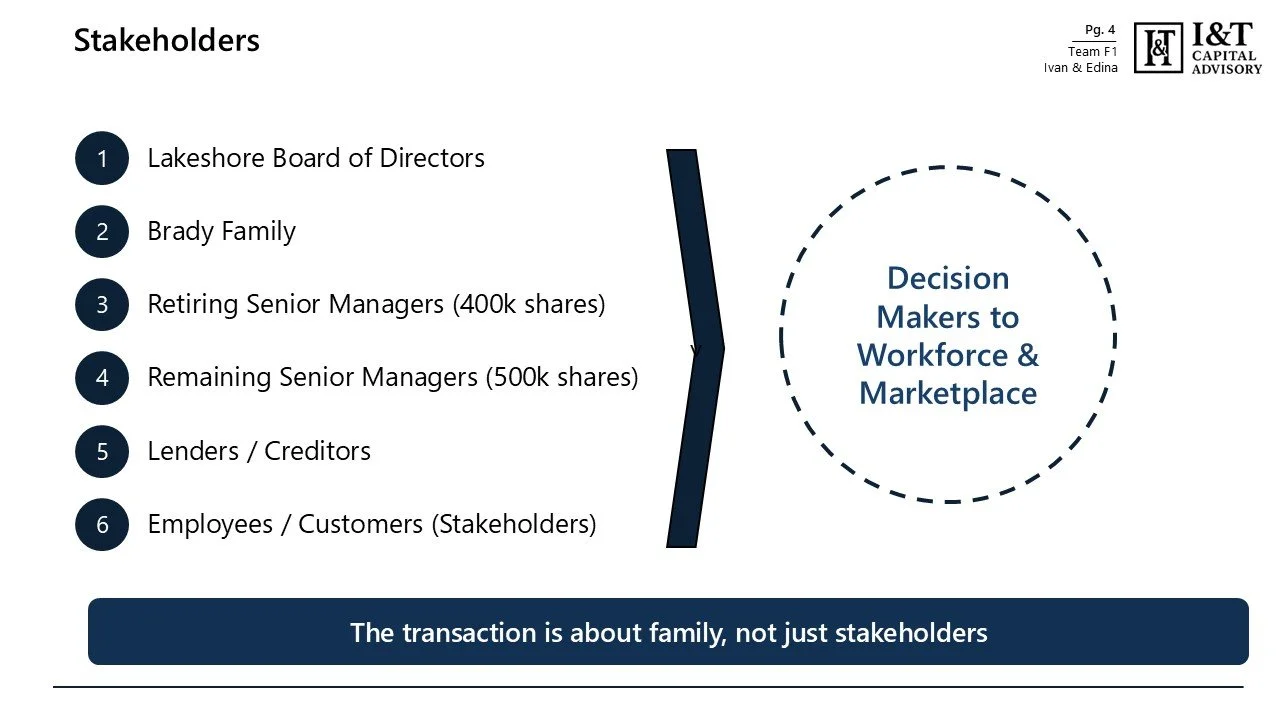 Stakeholders

Pg. 4
Team F1
Ivan & Edina

I&T
I&T CAPITAL ADVISORY

1 Lakeshore Board of Directors

2 Brady Family

3 Retiring Senior Managers (400k shares)

4 Remaining Senior Managers (500k shares)

5 Lenders / Creditors

6 Employees / Customers (Stakeholders)

Decision Makers to Workforce & Marketplace

The transaction is about family, not just stakeholders